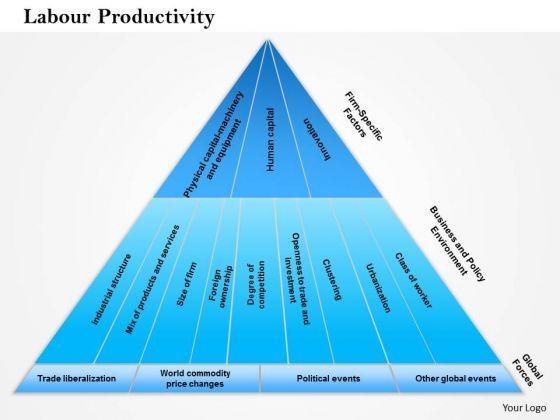 Labour Productivity

Physical capital-machinery and equipment

Human capital

Innovation

Firm-Specific Factors

Industrial structure

Mix of products and services

Size of firm

Foreign ownership

Degree of competition

Openness to trade and investment

Clustering

Urbanization

Class of worker

Business and Policy Environment

Trade liberalization

World commodity price changes

Political events

Other global events

Global Forces

Your Logo